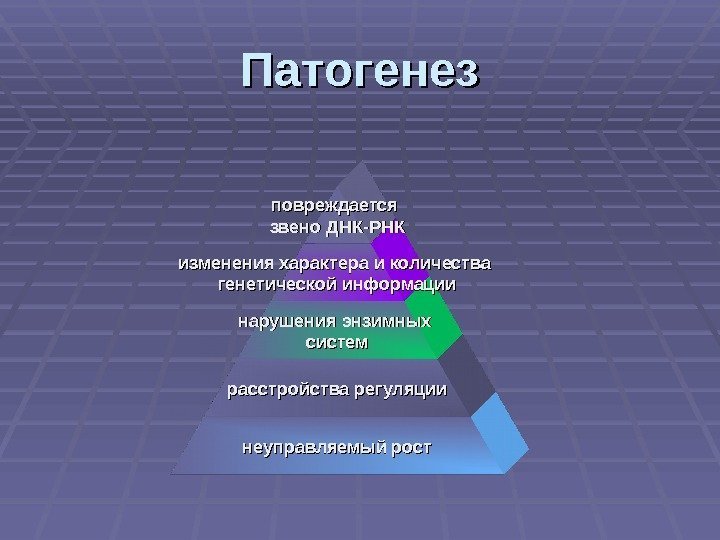 Патогенез

повреждается звено ДНК-РНК

изменения характера и количества генетической информации

нарушения энзимных систем

расстройства регуляции

неуправляемый рост